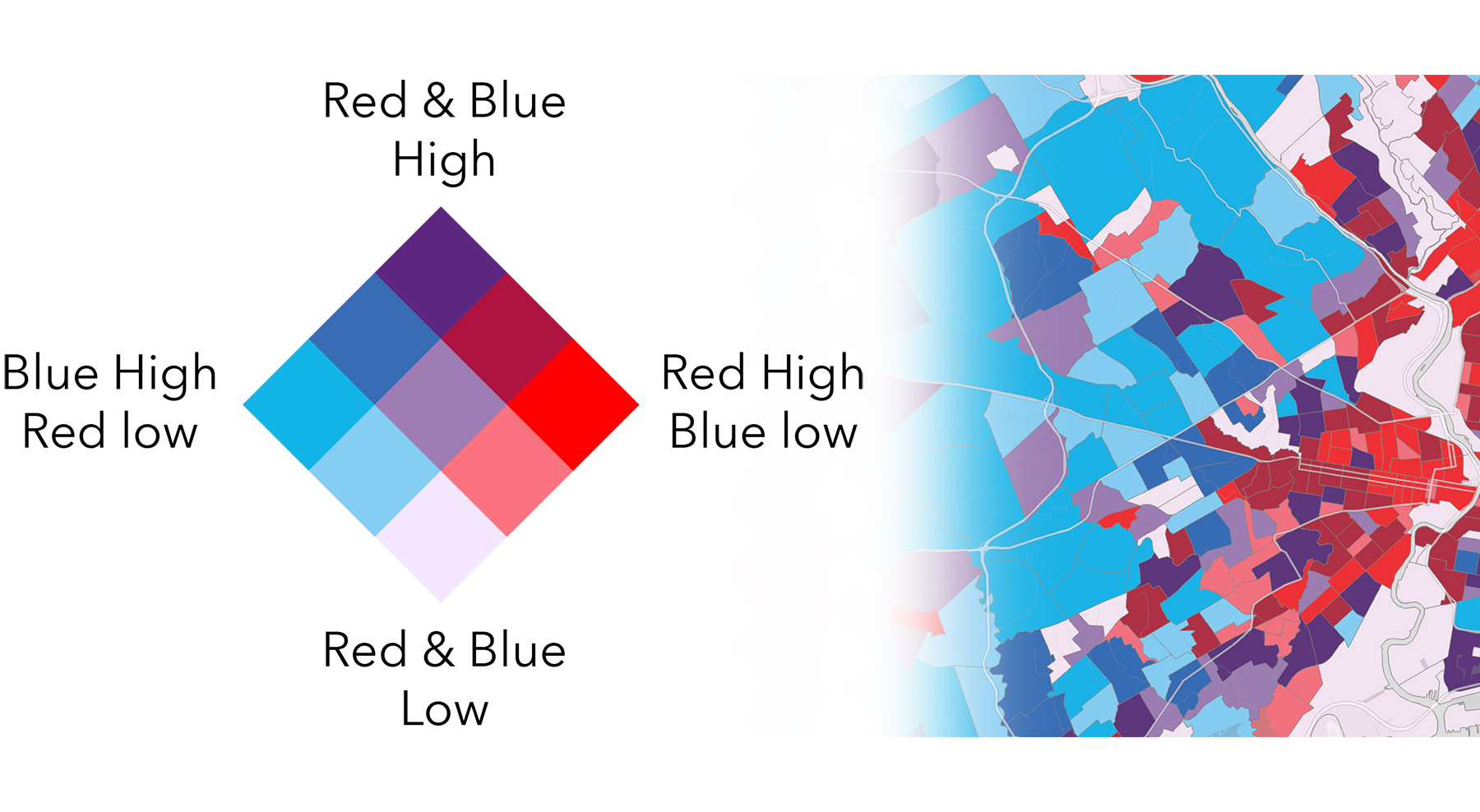 Red & Blue
High

Blue High
Red low

Red High
Blue low

Red & Blue
Low